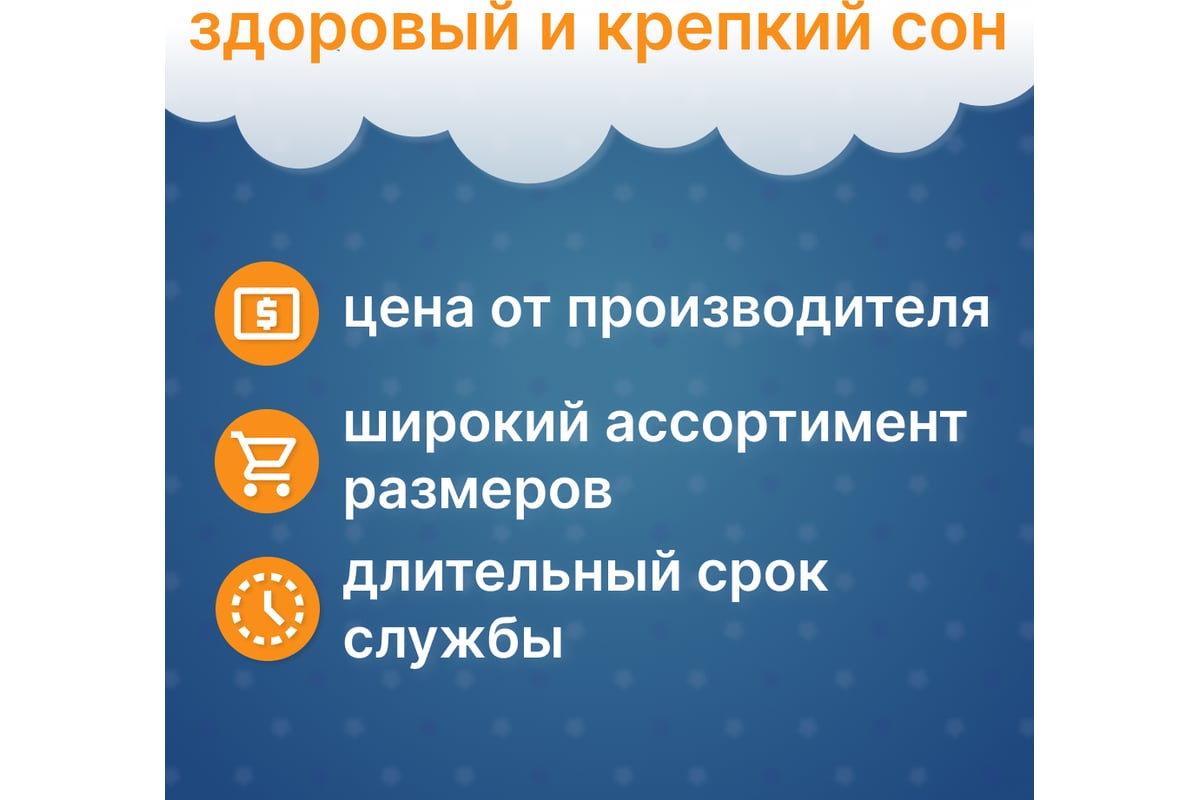 здоровый и крепкий сон

$

цена от производителя

широкий ассортимент размеров

длительный срок службы